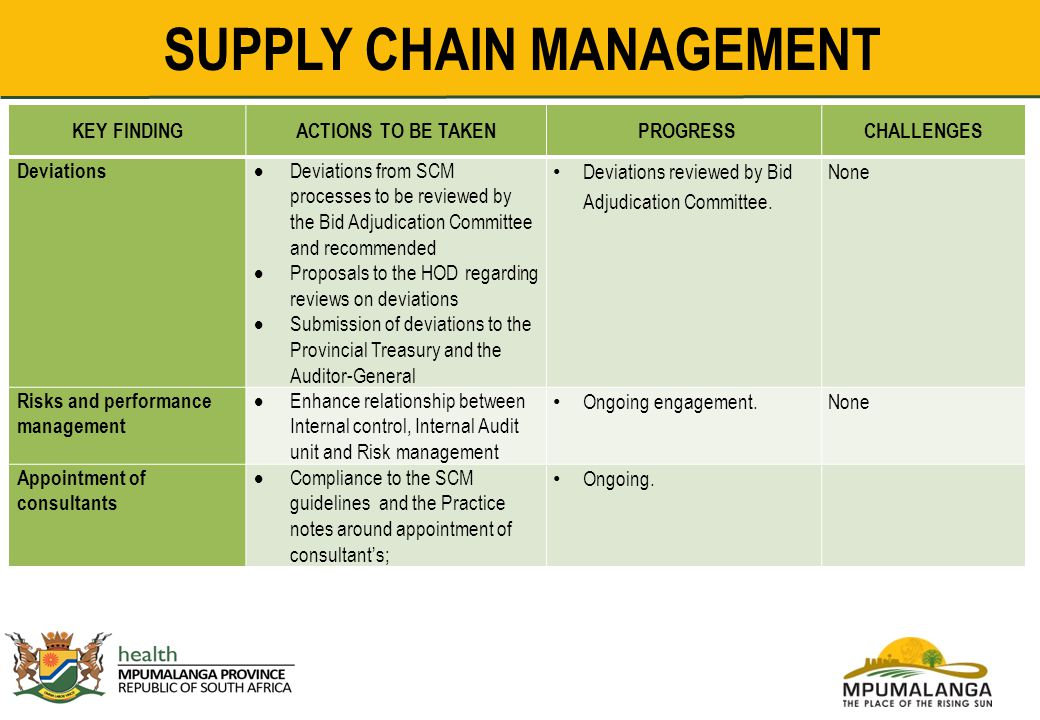 SUPPLY CHAIN MANAGEMENT

| KEY FINDING | ACTIONS TO BE TAKEN | PROGRESS | CHALLENGES |
|---|---|---|---|
| Deviations | • Deviations from SCM processes to be reviewed by the Bid Adjudication Committee and recommended • Proposals to the HOD regarding reviews on deviations • Submission of deviations to the Provincial Treasury and the Auditor-General | • Deviations reviewed by Bid Adjudication Committee. | None |
| Risks and performance management | • Enhance relationship between Internal control, Internal Audit unit and Risk management | • Ongoing engagement. | None |
| Appointment of consultants | • Compliance to the SCM guidelines and the Practice notes around appointment of consultant's; | • Ongoing. | |

health
MPUMALANGA PROVINCE
REPUBLIC OF SOUTH AFRICA

MPUMALANGA
THE PLACE OF THE RISING SUN